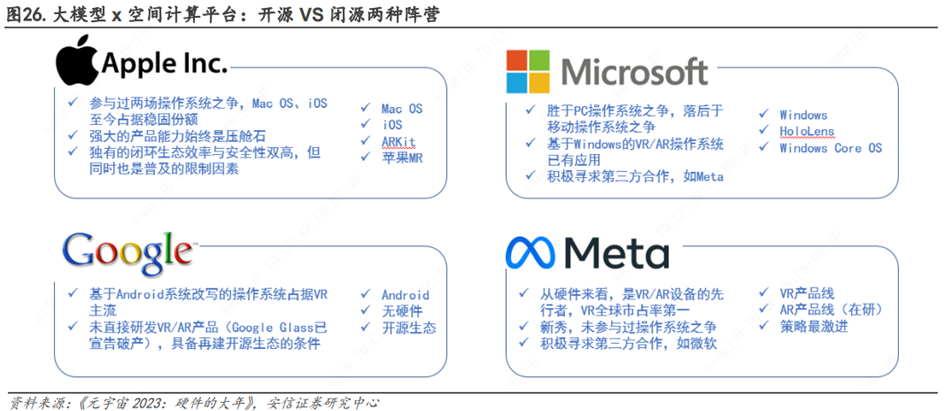 图26. 大模型 x 空间计算平台：开源 VS 闭源两种阵营

Apple Inc.

✓ 参与过两场操作系统之争，Mac OS、iOS至今占据稳固份额
✓ 强大的产品能力始终是压舱石
✓ 独有的闭环生态效率与安全性双高，但同时也是普及的限制因素

✓ Mac OS
✓ iOS
✓ ARKit
✓ 苹果MR

Microsoft

✓ 胜于PC操作系统之争，落后于移动操作系统之争
✓ 基于Windows的VR/AR操作系统已有应用
✓ 积极寻求第三方合作，如Meta

✓ Windows
✓ HoloLens
✓ Windows Core OS

Google

✓ 基于Android系统改写的操作系统占据VR主流
✓ 未直接研发VR/AR产品（Google Glass已宣告破产），具备再建开源生态的条件

✓ Android
✓ 无硬件
✓ 开源生态

Meta

✓ 从硬件来看，是VR/AR设备的先行者，VR全球市占率第一
✓ 新秀，未参与过操作系统之争
✓ 积极寻求第三方合作，如微软

✓ VR产品线
✓ AR产品线（在研）
✓ 策略最激进

资料来源：《元宇宙 2023：硬件的大年》，安信证券研究中心